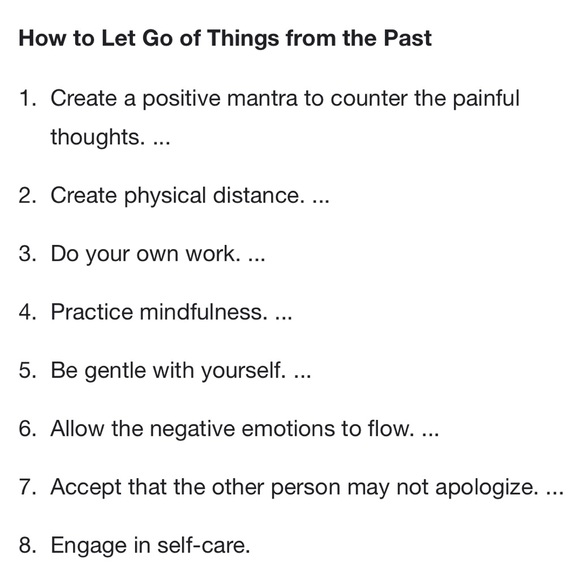 How to Let Go of Things from the Past

1. Create a positive mantra to counter the painful thoughts. ...

2. Create physical distance. ...

3. Do your own work. ...

4. Practice mindfulness. ...

5. Be gentle with yourself. ...

6. Allow the negative emotions to flow. ...

7. Accept that the other person may not apologize. ...

8. Engage in self-care.